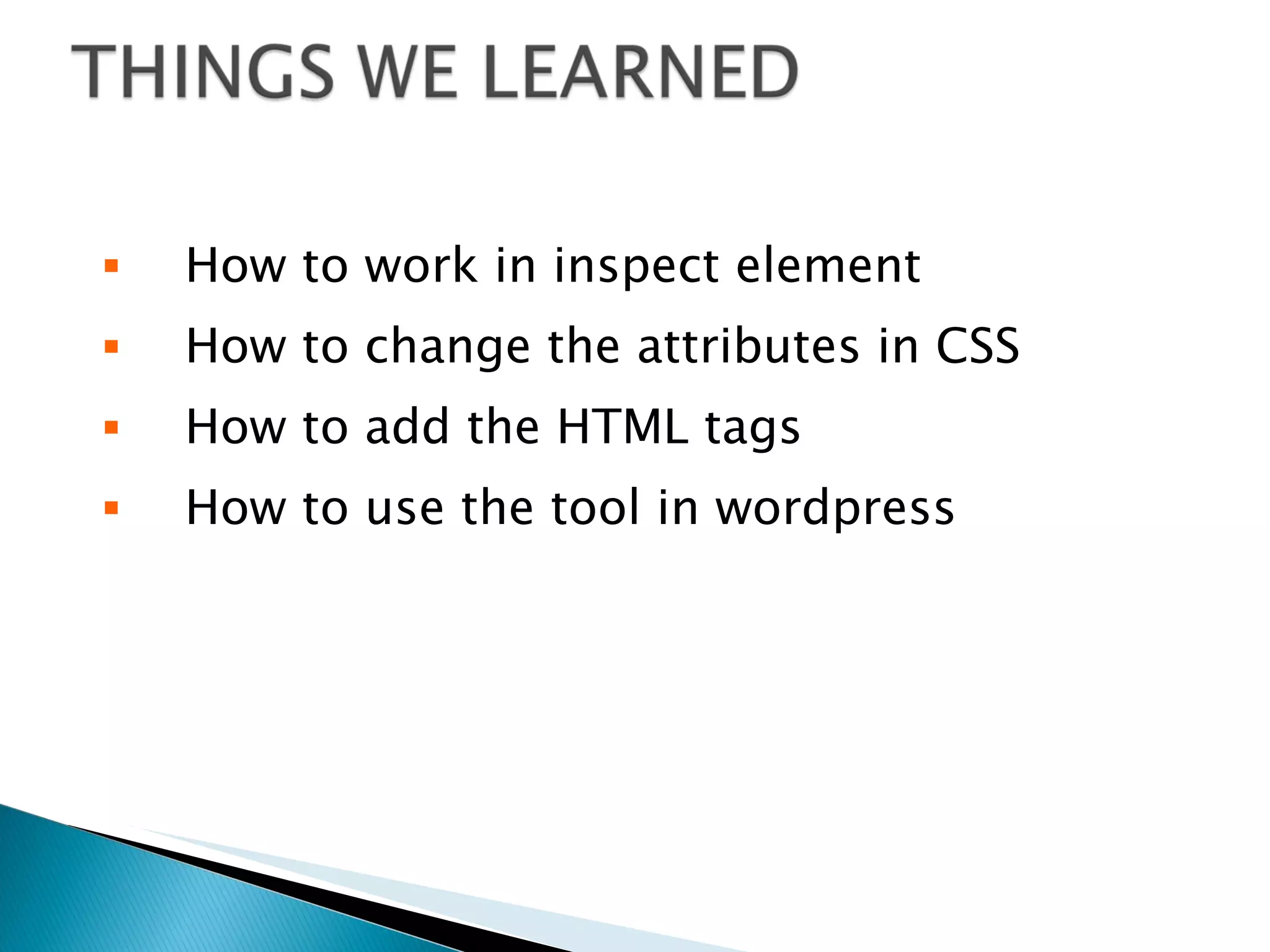 THINGS WE LEARNED

▪ How to work in inspect element
▪ How to change the attributes in CSS
▪ How to add the HTML tags
▪ How to use the tool in wordpress